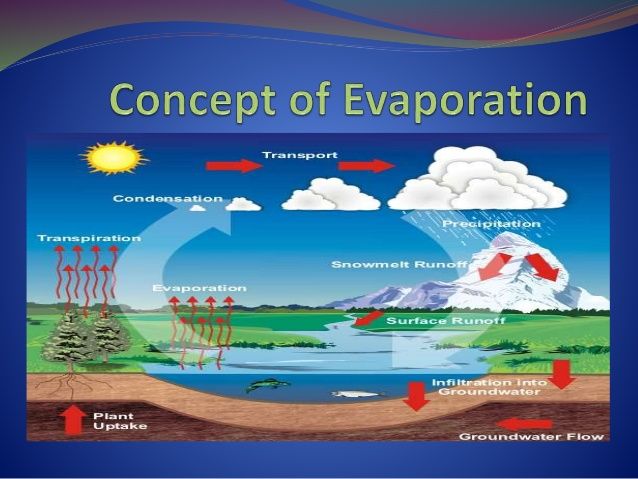 Concept of Evaporation

Transport

Condensation

Precipitation

Transpiration

Snowmelt Runoff

Evaporation

Surface Runoff

Infiltration into Groundwater

Plant Uptake

Groundwater Flow